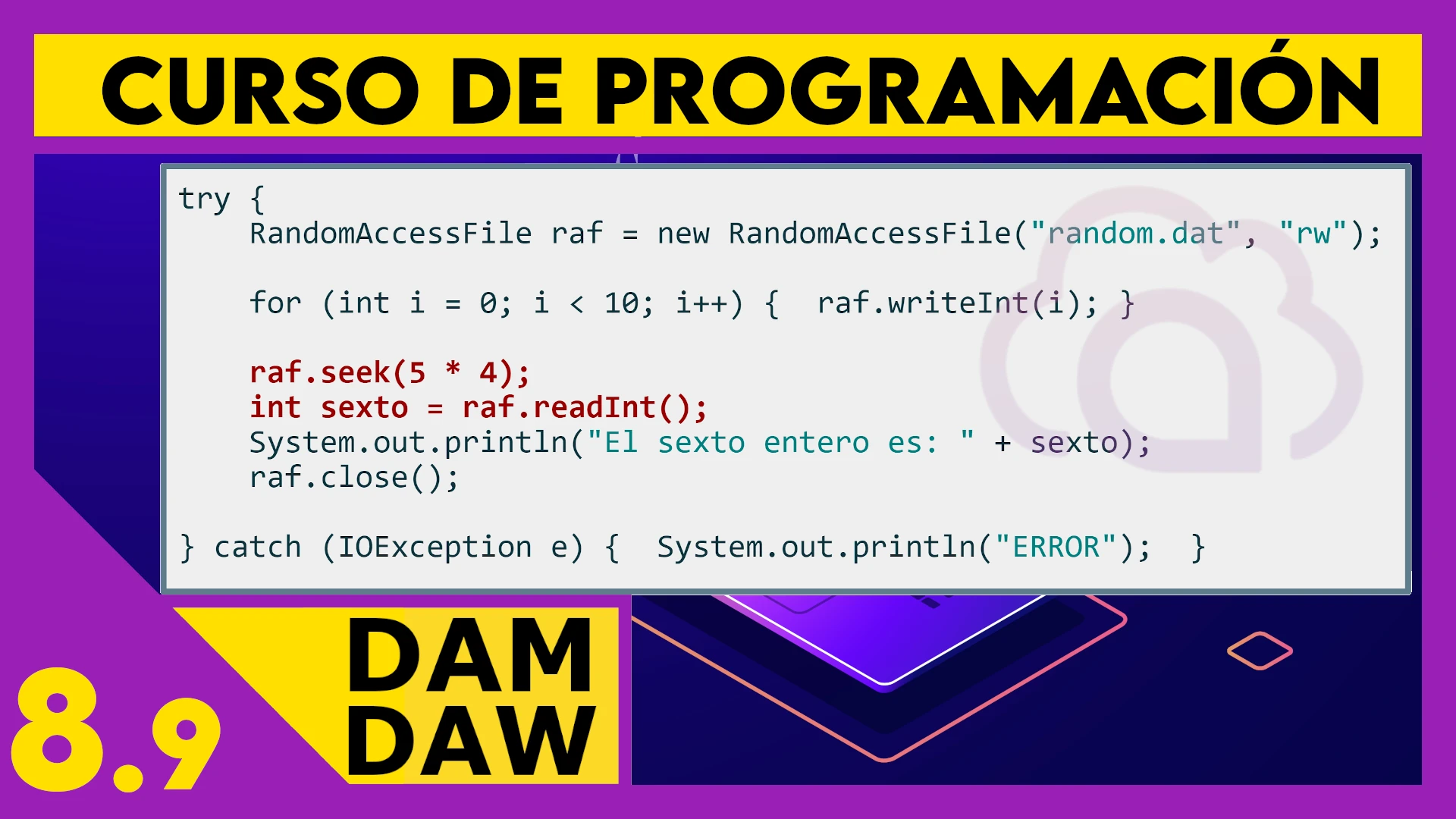 CURSO DE PROGRAMACIÓN

try {
    RandomAccessFile raf = new RandomAccessFile("random.dat", "rw");

    for (int i = 0; i < 10; i++) {  raf.writeInt(i); }

    raf.seek(5 * 4);
    int sexto = raf.readInt();
    System.out.println("El sexto entero es: " + sexto);
    raf.close();

} catch (IOException e) {  System.out.println("ERROR");  }

8.9

DAM
DAW